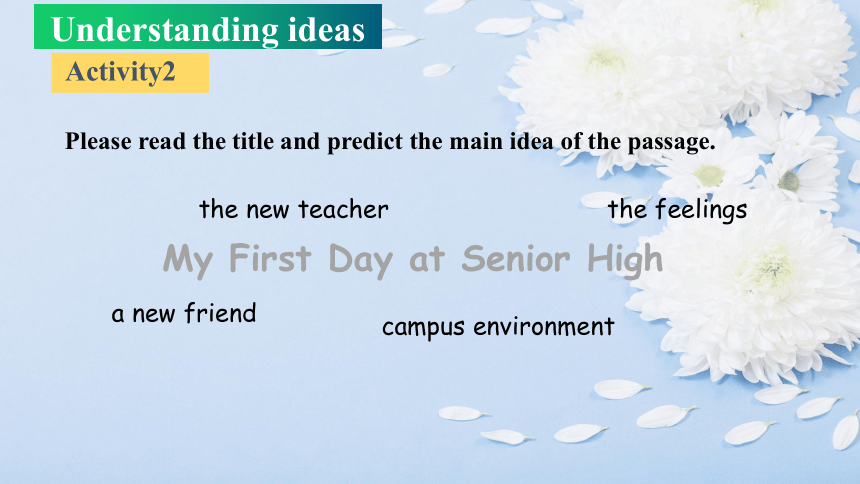 Understanding ideas

Activity2

Please read the title and predict the main idea of the passage.

the new teacher

the feelings

My First Day at Senior High

a new friend

campus environment